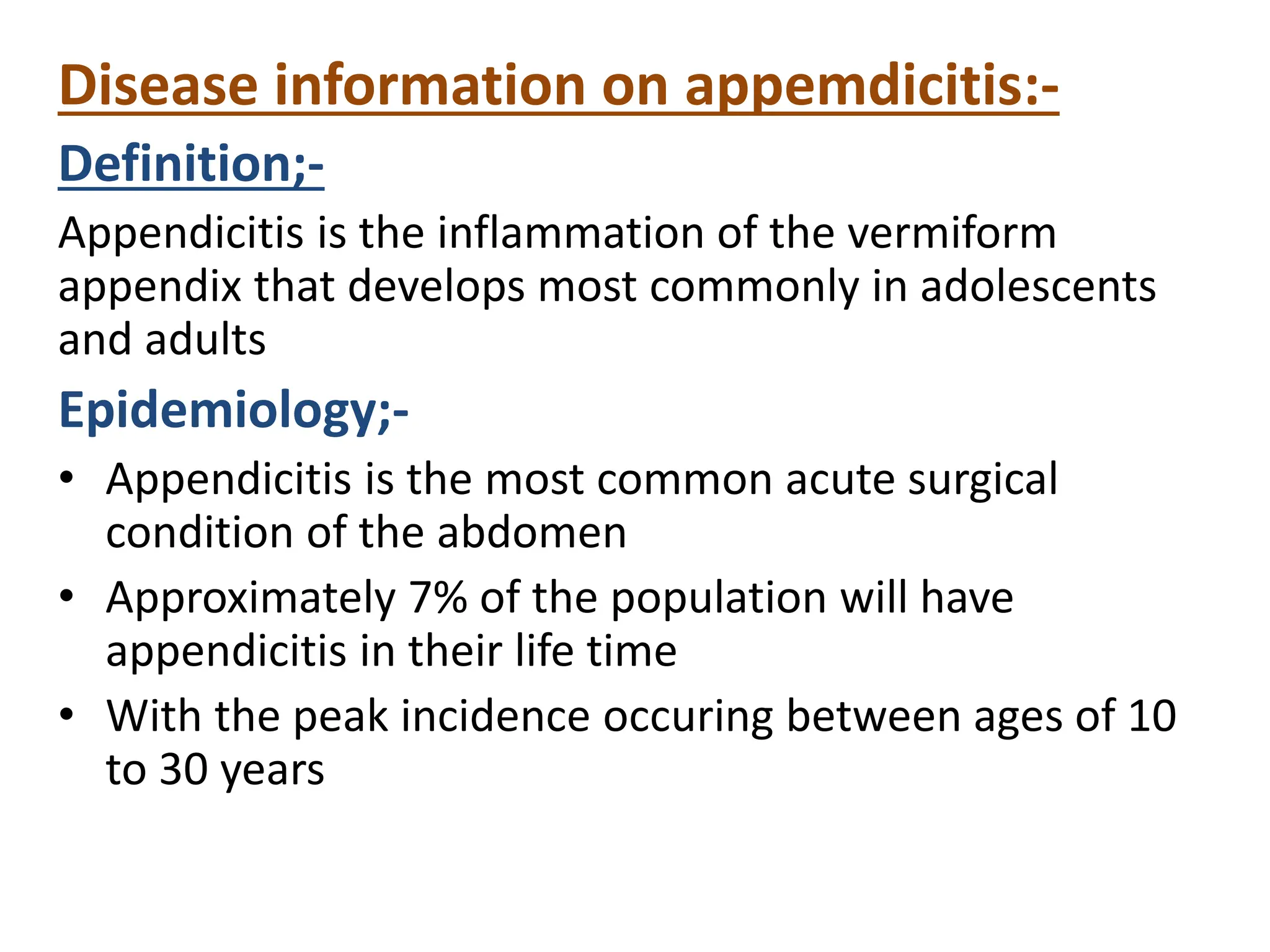 Disease information on appemdicitis:-

Definition;-

Appendicitis is the inflammation of the vermiform appendix that develops most commonly in adolescents and adults

Epidemiology;-

• Appendicitis is the most common acute surgical condition of the abdomen
• Approximately 7% of the population will have appendicitis in their life time
• With the peak incidence occuring between ages of 10 to 30 years